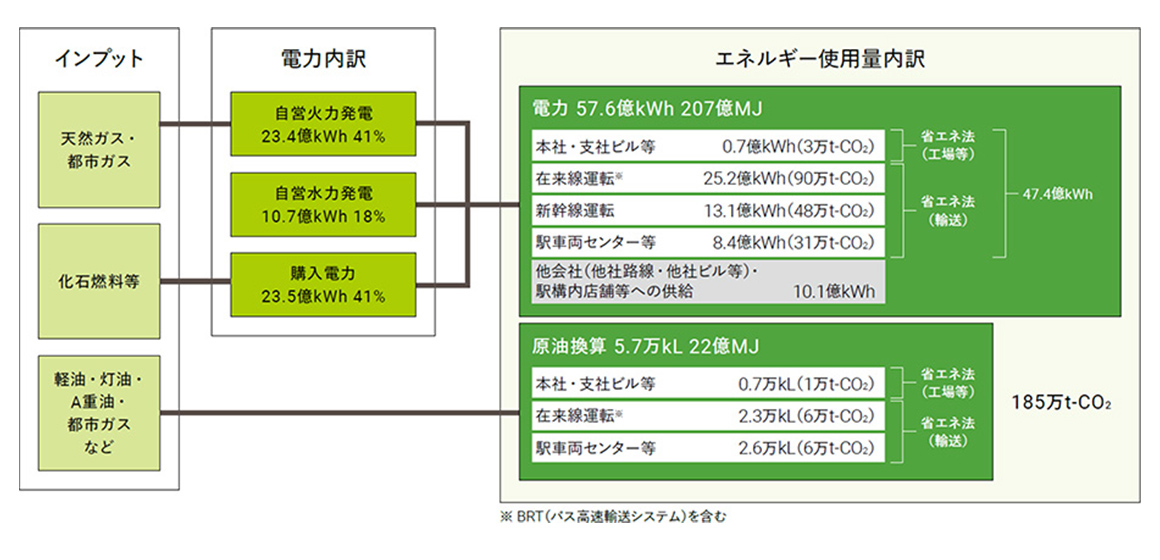 インプット

天然ガス・都市ガス

化石燃料等

軽油・灯油・A重油・都市ガスなど

電力内訳

自営火力発電
23.4億kWh 41%

自営水力発電
10.7億kWh 18%

購入電力
23.5億kWh 41%

エネルギー使用量内訳

電力 57.6億kWh 207億MJ

本社・支社ビル等 0.7億kWh（3万t-$CO_2$）
在来線運転※ 25.2億kWh（90万t-$CO_2$）
新幹線運転 13.1億kWh（48万t-$CO_2$）
駅車両センター等 8.4億kWh（31万t-$CO_2$）
他会社（他社路線・他社ビル等）・駅構内店舗等への供給 10.1億kWh

省エネ法（工場等）
省エネ法（輸送）
47.4億kWh

原油換算 5.7万kL 22億MJ

本社・支社ビル等 0.7万kL（1万t-$CO_2$）
在来線運転※ 2.3万kL（6万t-$CO_2$）
駅車両センター等 2.6万kL（6万t-$CO_2$）

省エネ法（工場等）
省エネ法（輸送）

185万t-$CO_2$

※ BRT（バス高速輸送システム）を含む